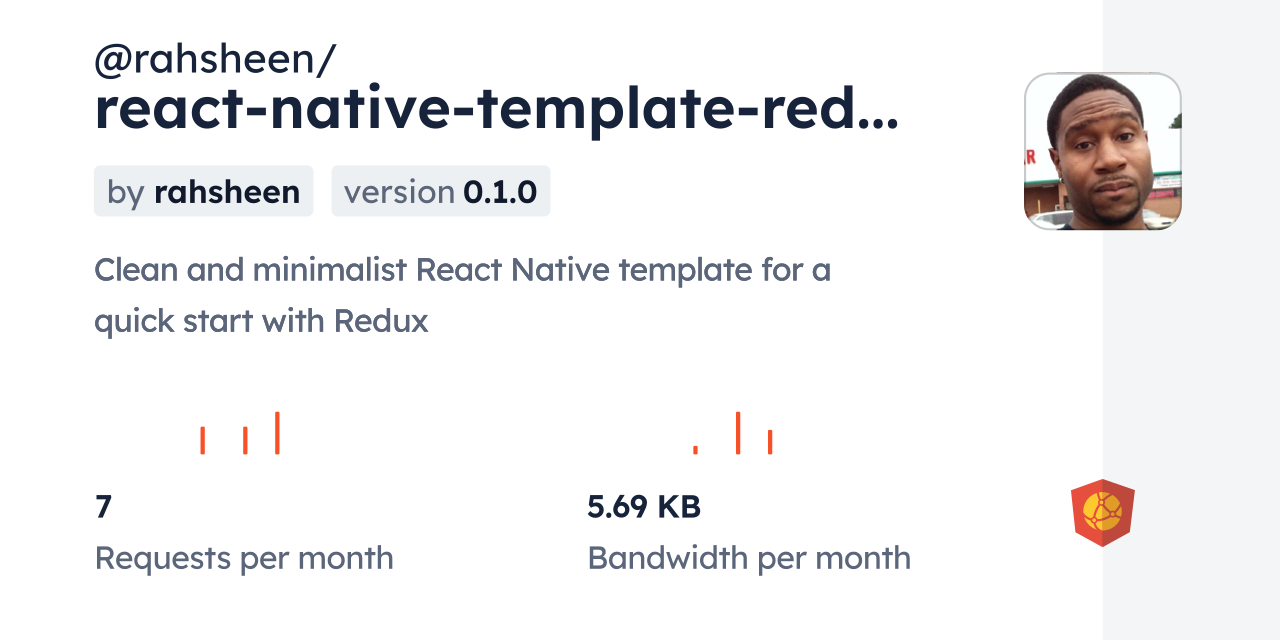 @rahsheen/
react-native-template-red...

by rahsheen

version 0.1.0

Clean and minimalist React Native template for a quick start with Redux

7
Requests per month

5.69 KB
Bandwidth per month